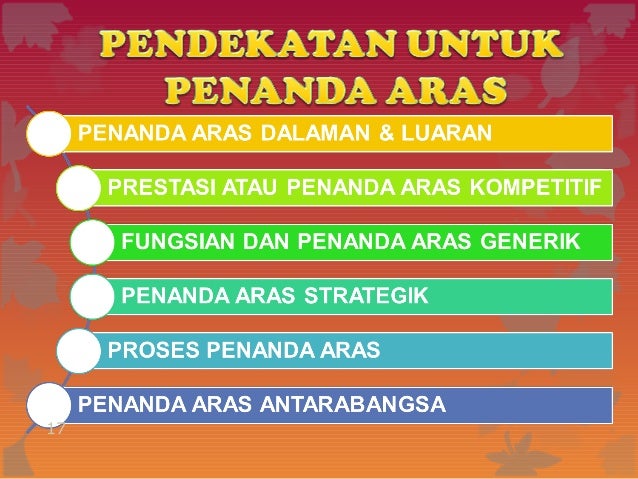 PENDEKATAN UNTUK PENANDA ARAS

PENANDA ARAS DALAMAN & LUARAN

PRESTASI ATAU PENANDA ARAS KOMPETITIF

FUNGSIAN DAN PENANDA ARAS GENERIK

PENANDA ARAS STRATEGIK

PROSES PENANDA ARAS

PENANDA ARAS ANTARABANGSA

17